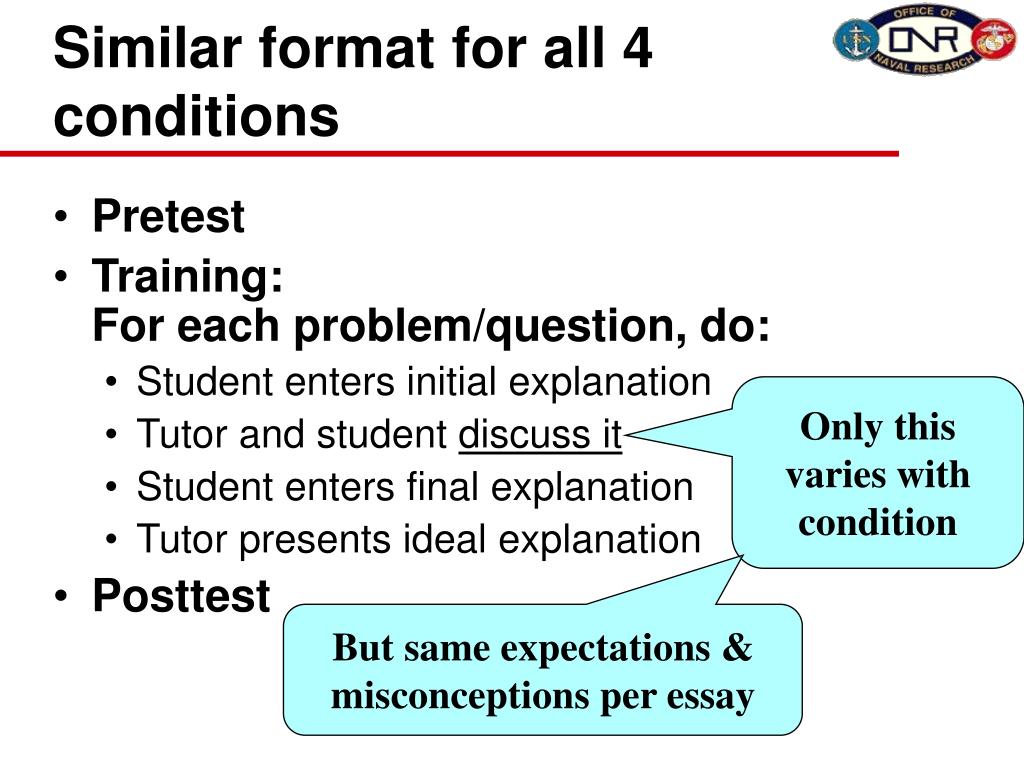 Similar format for all 4 conditions

OFFICE OF
ONR
NAVAL RESEARCH

• Pretest
• Training:
For each problem/question, do:
• Student enters initial explanation
• Tutor and student discuss it
• Student enters final explanation
• Tutor presents ideal explanation
• Posttest

Only this varies with condition

But same expectations & misconceptions per essay